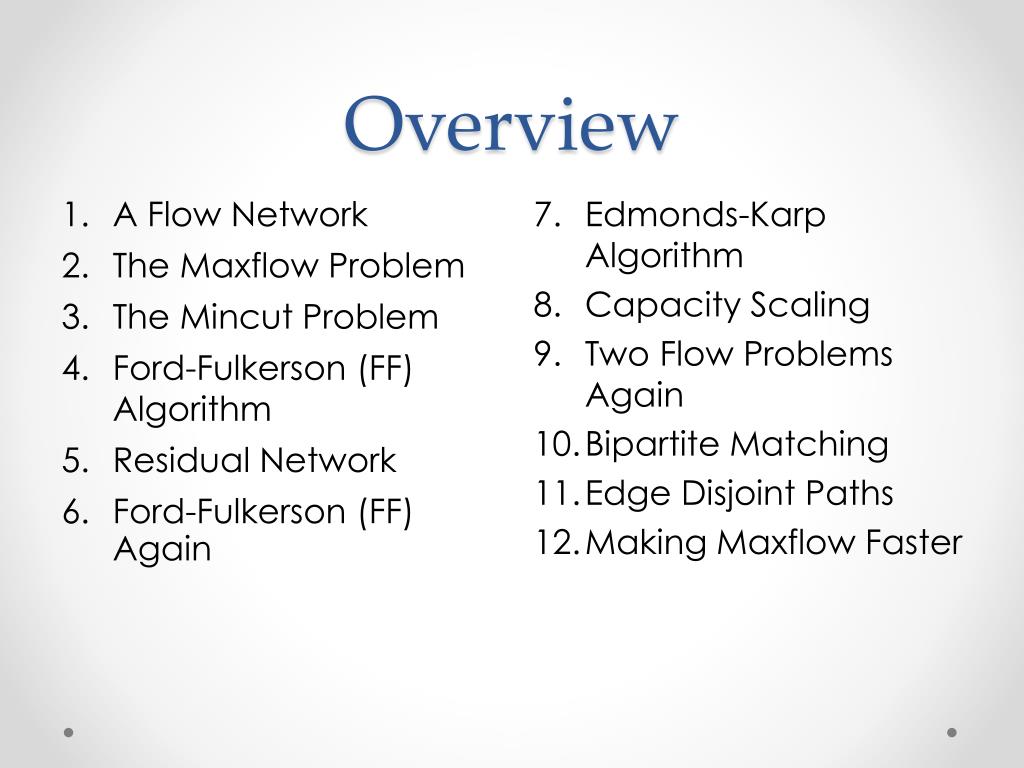 Overview

1. A Flow Network
2. The Maxflow Problem
3. The Mincut Problem
4. Ford-Fulkerson (FF) Algorithm
5. Residual Network
6. Ford-Fulkerson (FF) Again

7. Edmonds-Karp Algorithm
8. Capacity Scaling
9. Two Flow Problems Again
10. Bipartite Matching
11. Edge Disjoint Paths
12. Making Maxflow Faster